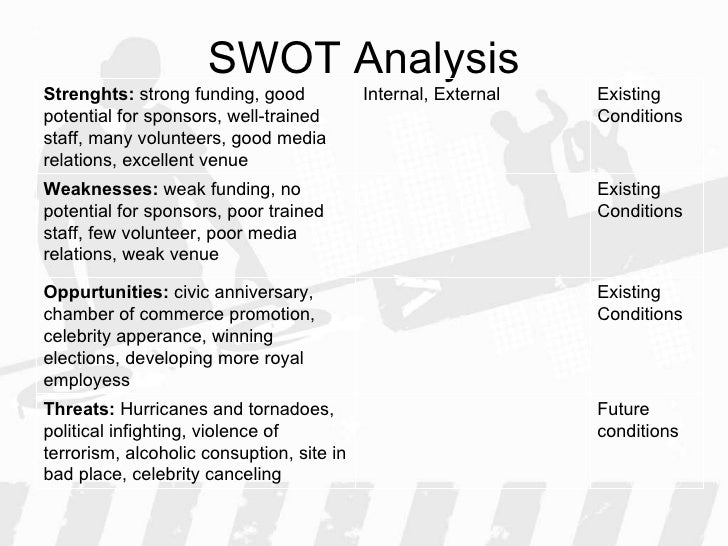 SWOT Analysis

| | | |
|---|---|---|
| **Strenghts:** strong funding, good potential for sponsors, well-trained staff, many volunteers, good media relations, excellent venue | Internal, External | Existing Conditions |
| **Weaknesses:** weak funding, no potential for sponsors, poor trained staff, few volunteer, poor media relations, weak venue | | Existing Conditions |
| **Oppurtunities:** civic anniversary, chamber of commerce promotion, celebrity apperance, winning elections, developing more royal employess | | Existing Conditions |
| **Threats:** Hurricanes and tornadoes, political infighting, violence of terrorism, alcoholic consuption, site in bad place, celebrity canceling | | Future conditions |